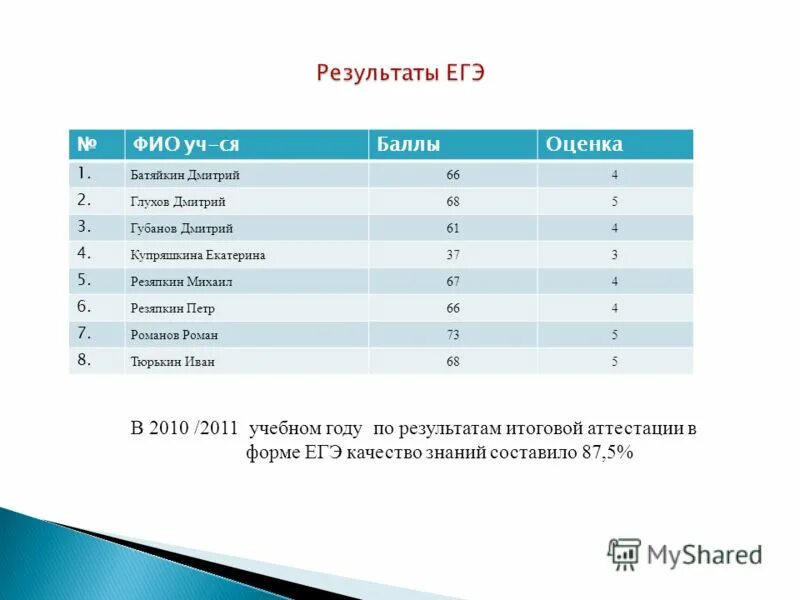 Результаты ЕГЭ

| № | ФИО уч-ся | Баллы | Оценка |
|---|---|---|---|
| 1. | Батяйкин Дмитрий | 66 | 4 |
| 2. | Глухов Дмитрий | 68 | 5 |
| 3. | Губанов Дмитрий | 61 | 4 |
| 4. | Купряшкина Екатерина | 37 | 3 |
| 5. | Резяпкин Михаил | 67 | 4 |
| 6. | Резяпкин Петр | 66 | 4 |
| 7. | Романов Роман | 73 | 5 |
| 8. | Тюрькин Иван | 68 | 5 |

В 2010 /2011 учебном году по результатам итоговой аттестации в форме ЕГЭ качество знаний составило 87,5%

MyShared